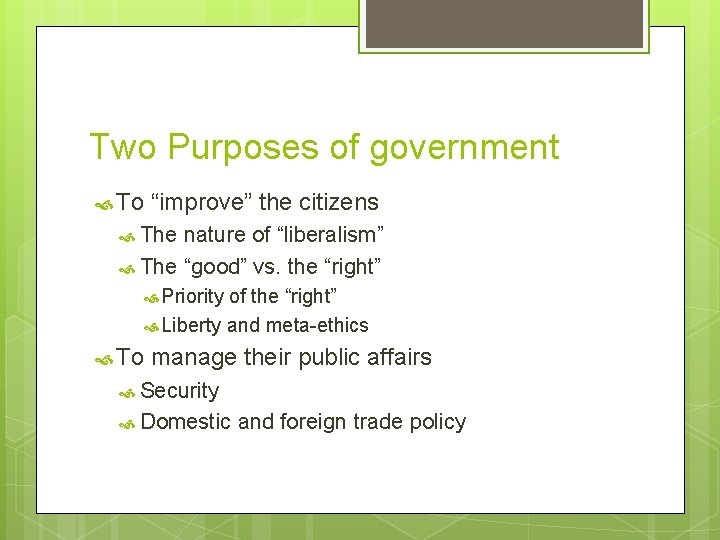 Two Purposes of government

To “improve” the citizens

The nature of “liberalism”

The “good” vs. the “right”

Priority of the “right”

Liberty and meta-ethics

To manage their public affairs

Security

Domestic and foreign trade policy